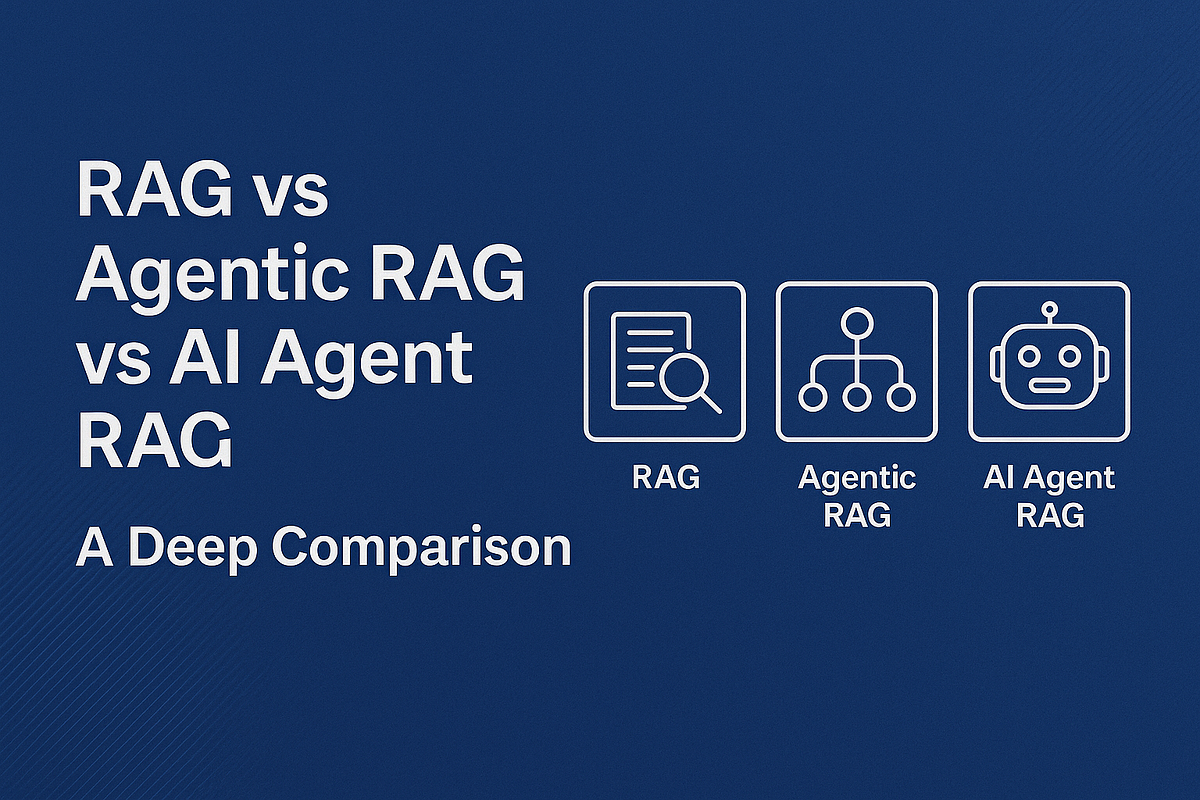 RAG vs Agentic RAG vs AI Agent RAG

A Deep Comparison

RAG

Agentic RAG

AI Agent RAG